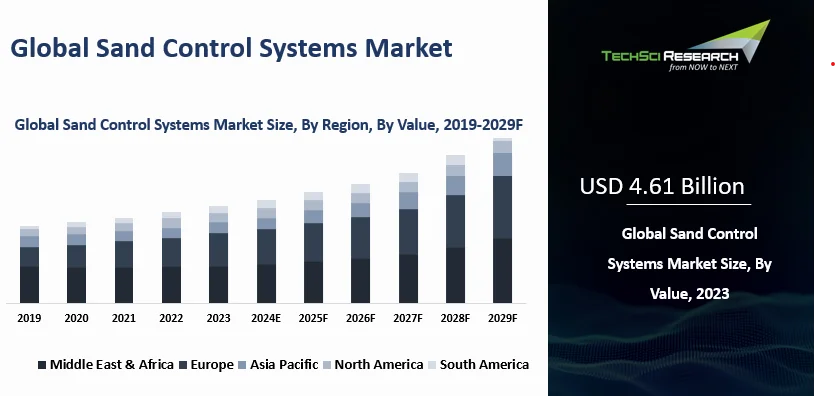 Global Sand Control Systems Market

Global Sand Control Systems Market Size, By Region, By Value, 2019-2029F

2019 2020 2021 2022 2023 2024E 2025F 2026F 2027F 2028F 2029F

Middle East & Africa Europe Asia Pacific North America South America

TECHSCI RESEARCH
from NOW to NEXT

USD 4.61 Billion

Global Sand Control Systems Market Size, By Value, 2023